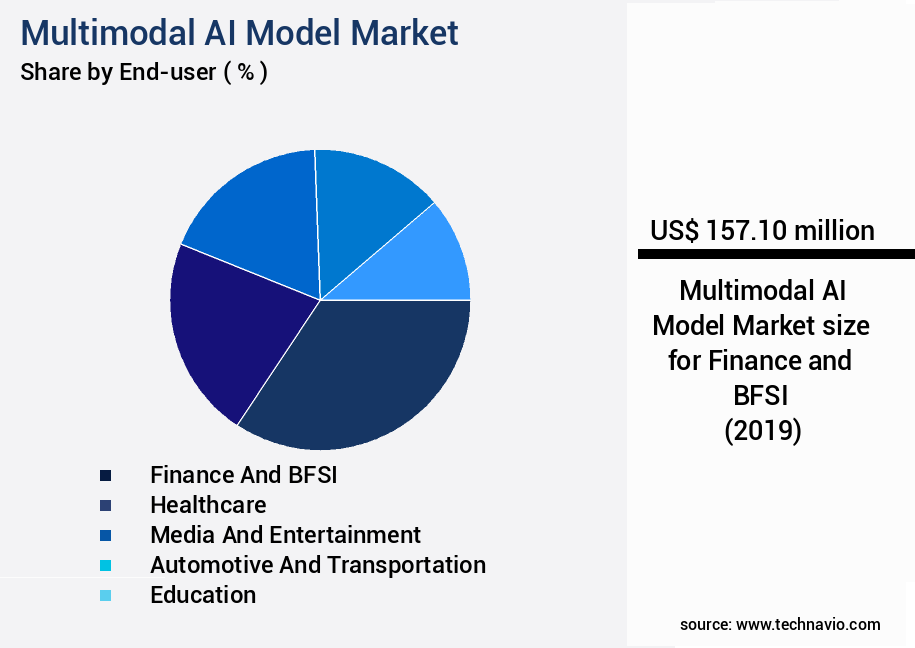 Multimodal AI Model Market
Share by End-user ( % )

Finance And BFSI
Healthcare
Media And Entertainment
Automotive And Transportation
Education

US$ 157.10 million

Multimodal AI Model Market size for Finance and BFSI (2019)

source: www.technavio.com